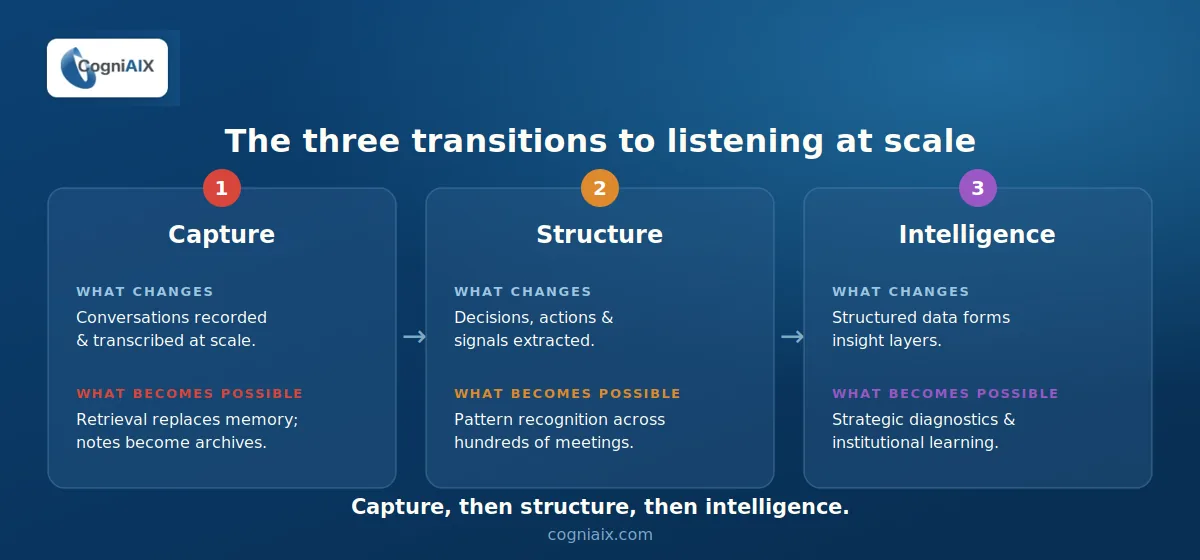 CogniAIX

The three transitions to listening at scale

1

Capture

WHAT CHANGES

Conversations recorded & transcribed at scale.

WHAT BECOMES POSSIBLE

Retrieval replaces memory; notes become archives.

→

2

Structure

WHAT CHANGES

Decisions, actions & signals extracted.

WHAT BECOMES POSSIBLE

Pattern recognition across hundreds of meetings.

→

3

Intelligence

WHAT CHANGES

Structured data forms insight layers.

WHAT BECOMES POSSIBLE

Strategic diagnostics & institutional learning.

Capture, then structure, then intelligence.

cogniaix.com